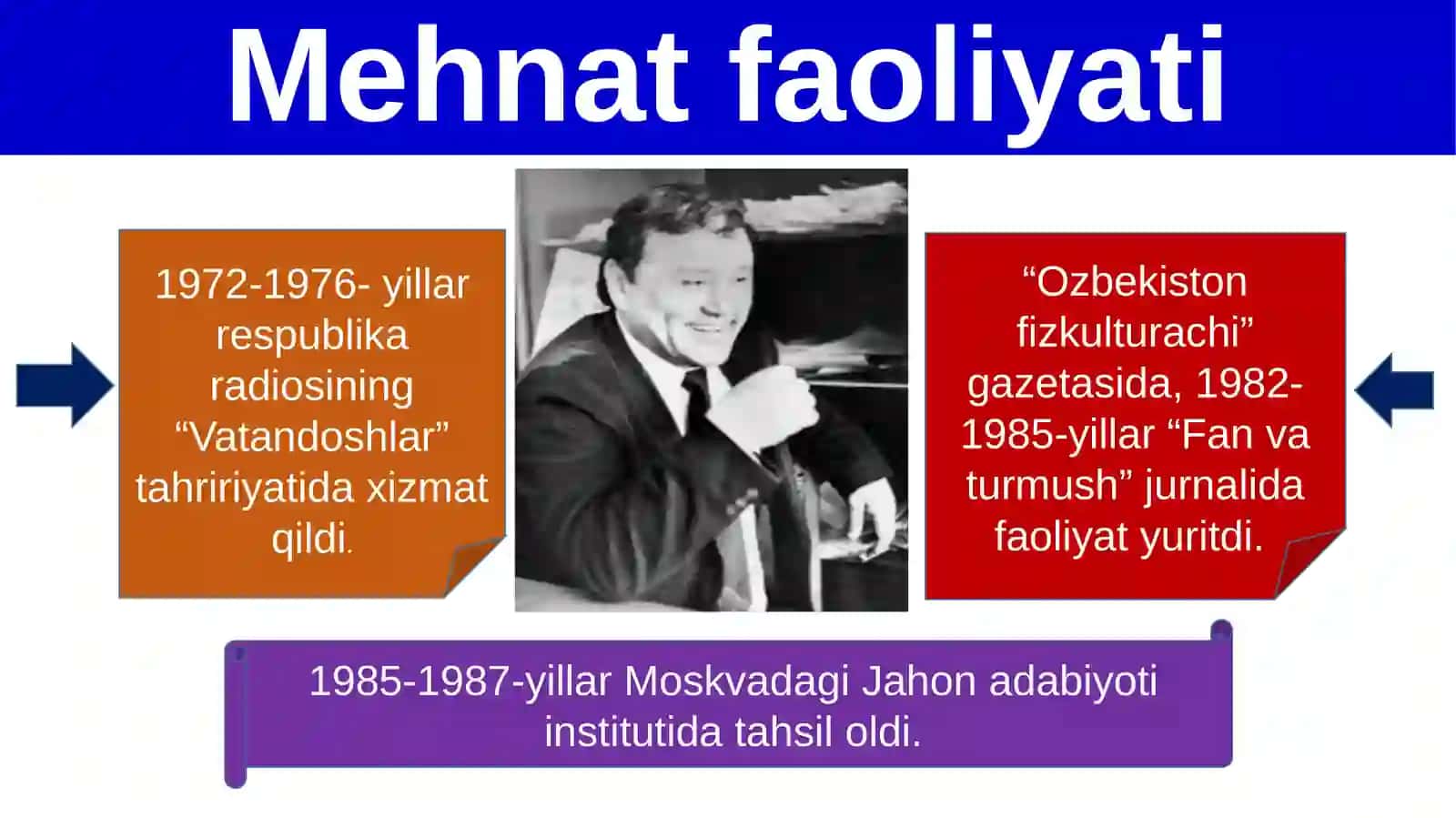 Mehnat faoliyati

1972-1976- yillar respublika radiosining “Vatandoshlar” tahririyatida xizmat qildi.

“Ozbekiston fizkulturachi” gazetasida, 1982-1985-yillar “Fan va turmush” jurnalida faoliyat yuritdi.

1985-1987-yillar Moskvadagi Jahon adabiyoti institutida tahsil oldi.